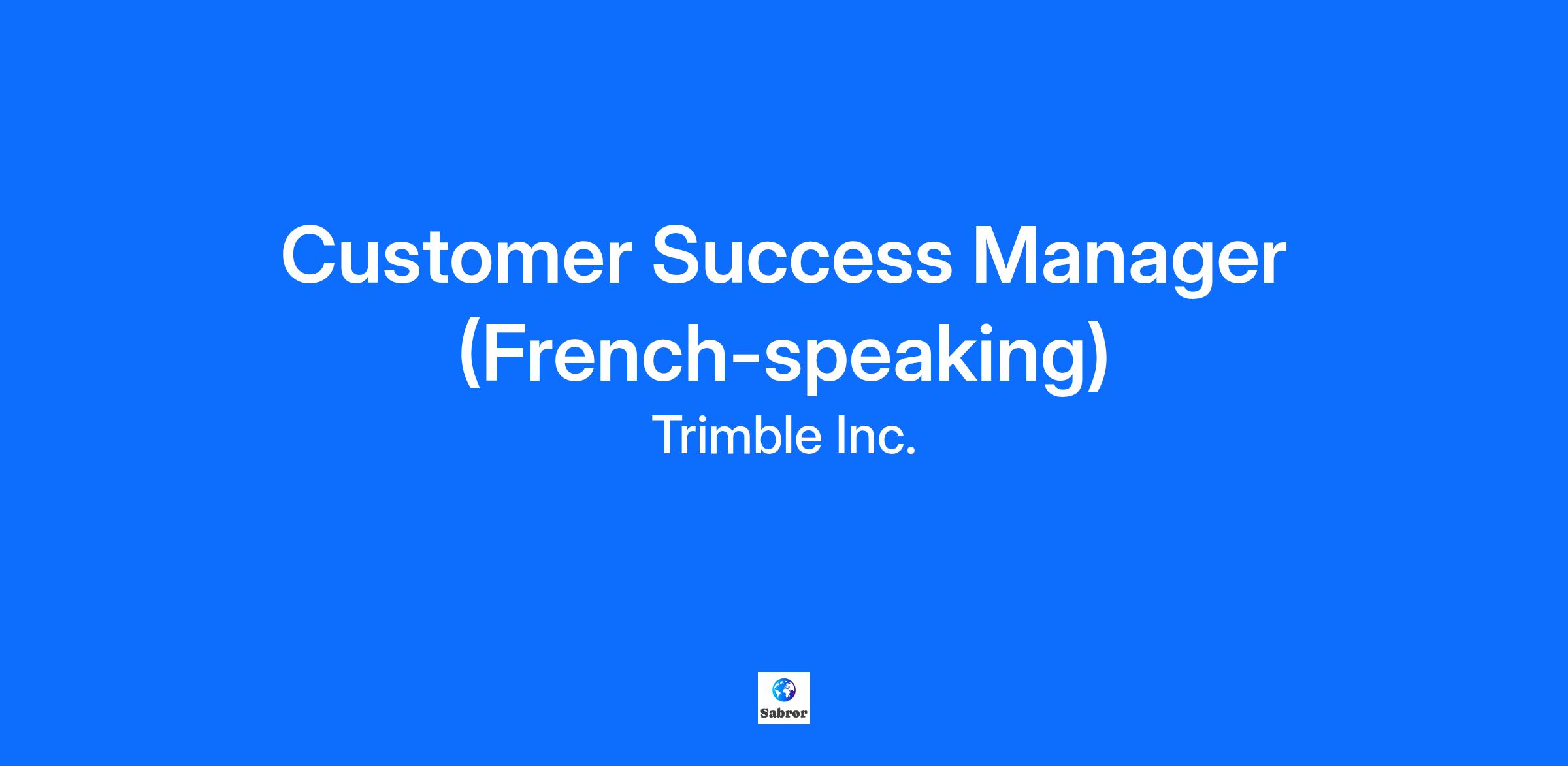 Customer Success Manager (French-speaking)

Trimble Inc.

Sabror